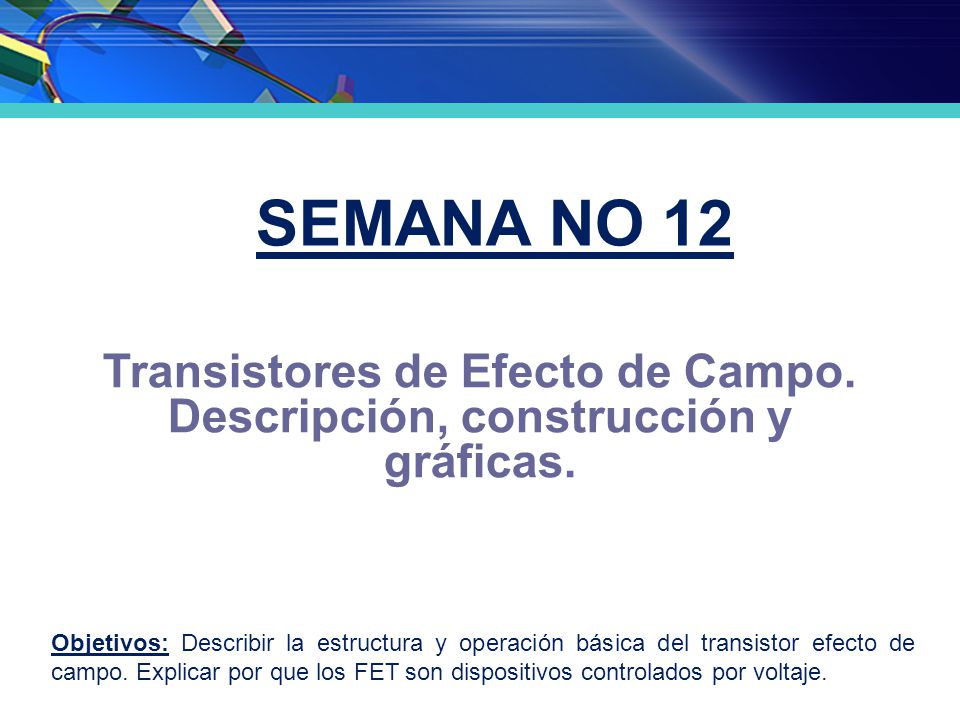 SEMANA NO 12

Transistores de Efecto de Campo. Descripción, construcción y gráficas.

Objetivos: Describir la estructura y operación básica del transistor efecto de campo. Explicar por que los FET son dispositivos controlados por voltaje.